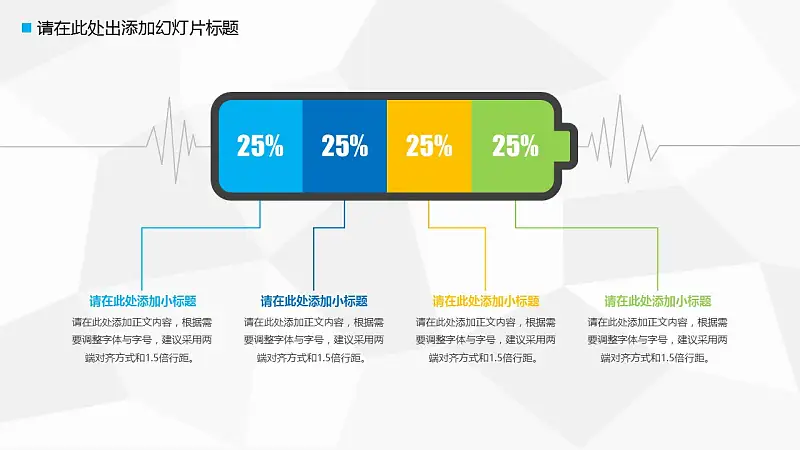 请在此处出添加幻灯片标题

25%

25%

25%

25%

请在此处添加小标题

请在此处添加正文内容，根据需要调整字体与字号，建议采用两端对齐方式和1.5倍行距。

请在此处添加小标题

请在此处添加正文内容，根据需要调整字体与字号，建议采用两端对齐方式和1.5倍行距。

请在此处添加小标题

请在此处添加正文内容，根据需要调整字体与字号，建议采用两端对齐方式和1.5倍行距。

请在此处添加小标题

请在此处添加正文内容，根据需要调整字体与字号，建议采用两端对齐方式和1.5倍行距。